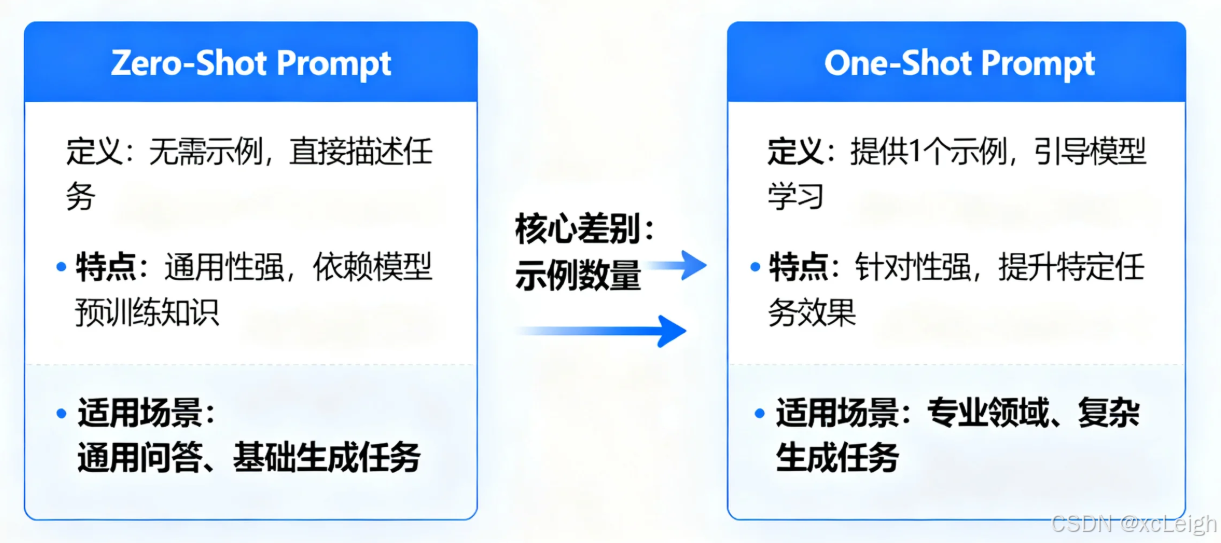 Zero-Shot Prompt

定义：无需示例，直接描述任务

• 特点：通用性强，依赖模型预训练知识

• 适用场景：
通用问答、基础生成任务

核心差别：
示例数量

One-Shot Prompt

定义：提供1个示例，引导模型学习

• 特点：针对性强，提升特定任务效果

• 适用场景：专业领域、复杂生成任务

CSDN @xcLeigh